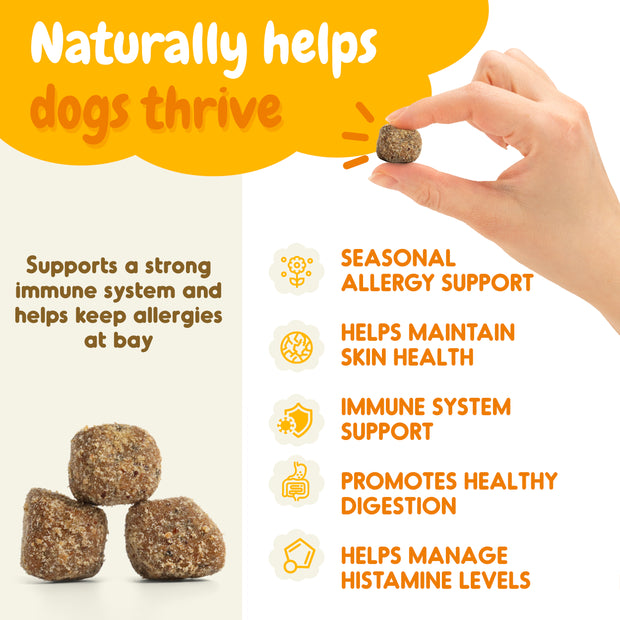 Naturally helps
dogs thrive

Supports a strong immune system and helps keep allergies at bay

SEASONAL ALLERGY SUPPORT

HELPS MAINTAIN SKIN HEALTH

IMMUNE SYSTEM SUPPORT

PROMOTES HEALTHY DIGESTION

HELPS MANAGE HISTAMINE LEVELS